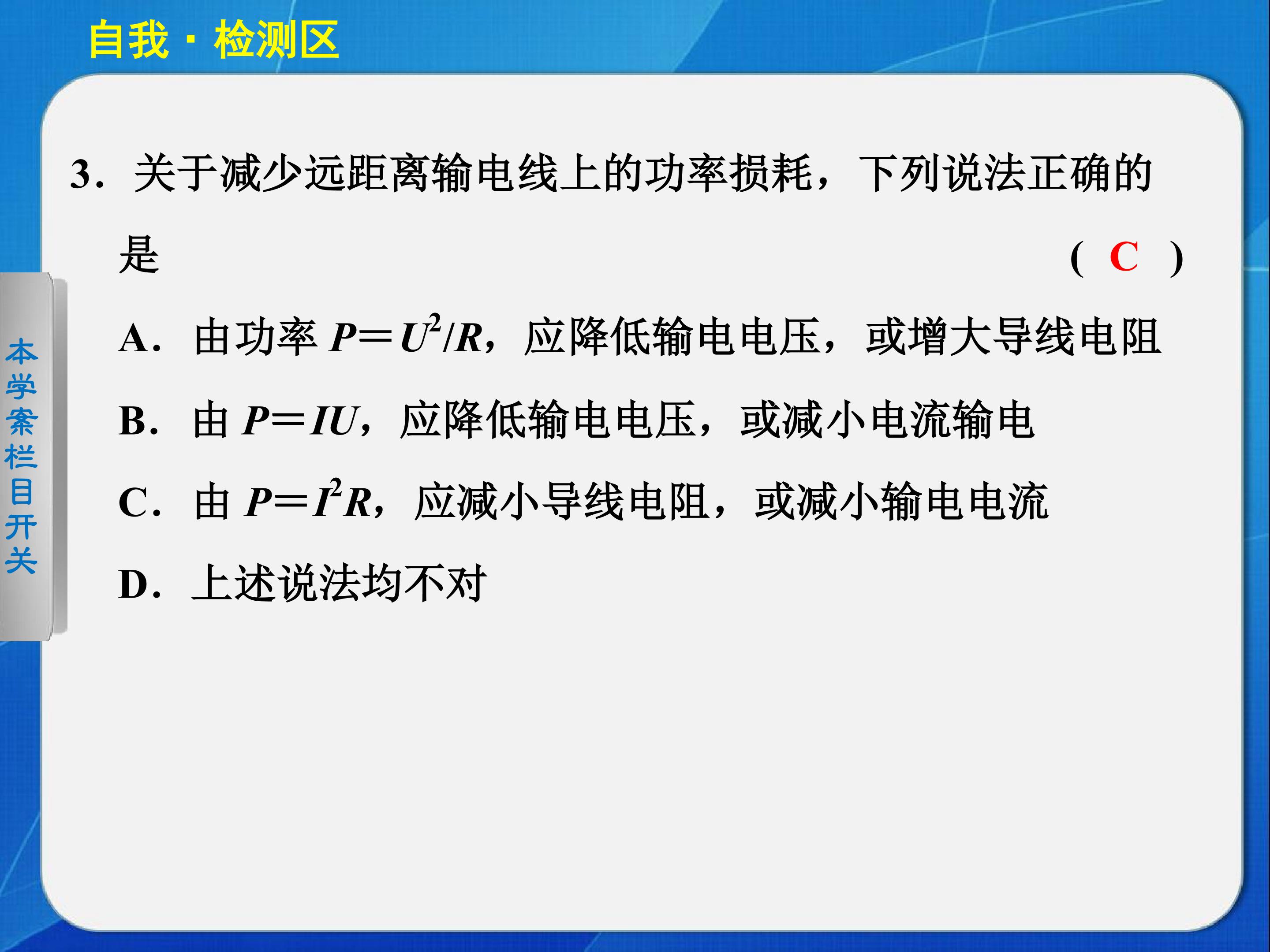 自我·检测区

本学案栏目开关

3．关于减少远距离输电线上的功率损耗，下列说法正确的是 ( C )

A．由功率 $P=U^2/R$，应降低输电电压，或增大导线电阻

B．由 $P=IU$，应降低输电电压，或减小电流输电

C．由 $P=I^2R$，应减小导线电阻，或减小输电电流

D．上述说法均不对